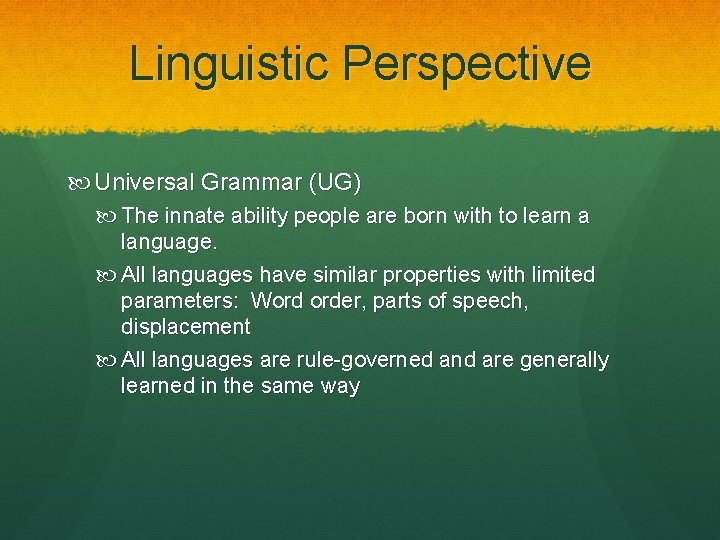 Linguistic Perspective

Universal Grammar (UG)

The innate ability people are born with to learn a language.

All languages have similar properties with limited parameters: Word order, parts of speech, displacement

All languages are rule-governed and are generally learned in the same way